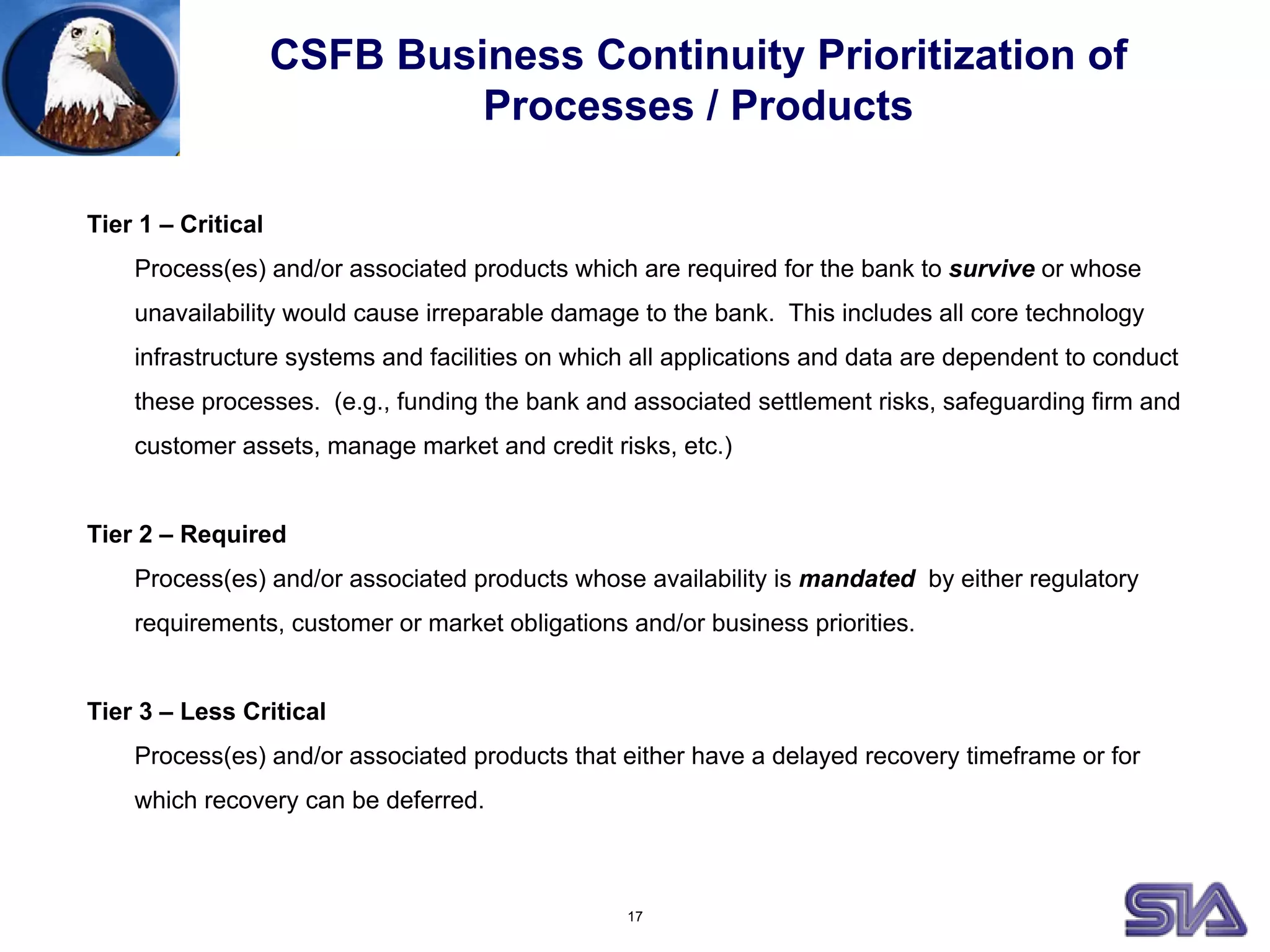 CSFB Business Continuity Prioritization of Processes / Products

Tier 1 – Critical

Process(es) and/or associated products which are required for the bank to survive or whose unavailability would cause irreparable damage to the bank. This includes all core technology infrastructure systems and facilities on which all applications and data are dependent to conduct these processes. (e.g., funding the bank and associated settlement risks, safeguarding firm and customer assets, manage market and credit risks, etc.)

Tier 2 – Required

Process(es) and/or associated products whose availability is mandated by either regulatory requirements, customer or market obligations and/or business priorities.

Tier 3 – Less Critical

Process(es) and/or associated products that either have a delayed recovery timeframe or for which recovery can be deferred.

17

SIA